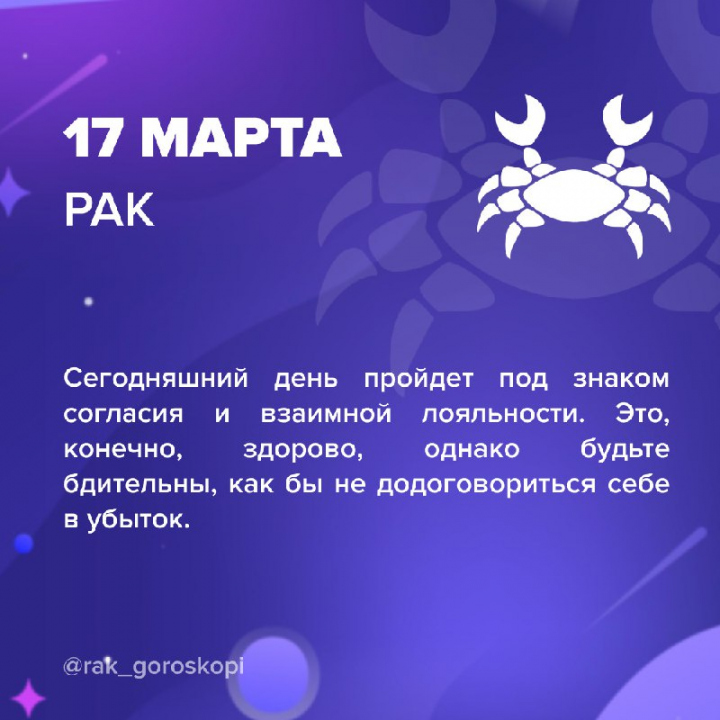 17 МАРТА
РАК

Сегодняшний день пройдет под знаком согласия и взаимной лояльности. Это, конечно, здорово, однако будьте бдительны, как бы не додоговориться себе в убыток.

@rak_goroskopi